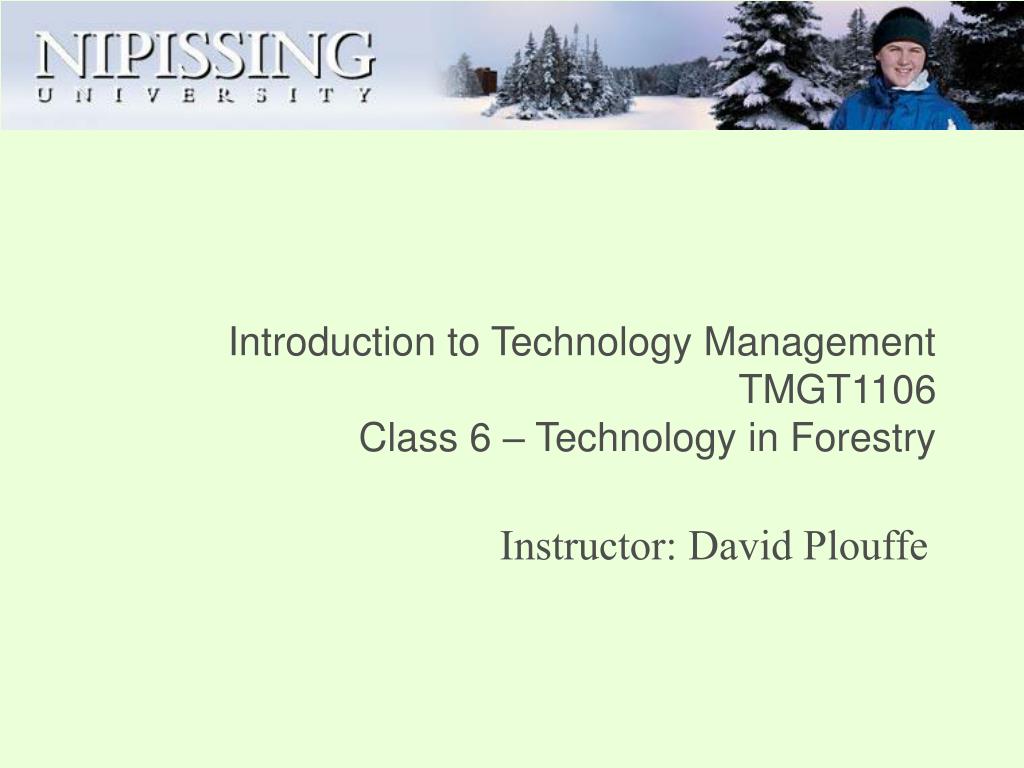 NIPISSING
UNIVERSITY

Introduction to Technology Management
TMGT1106
Class 6 – Technology in Forestry

Instructor: David Plouffe